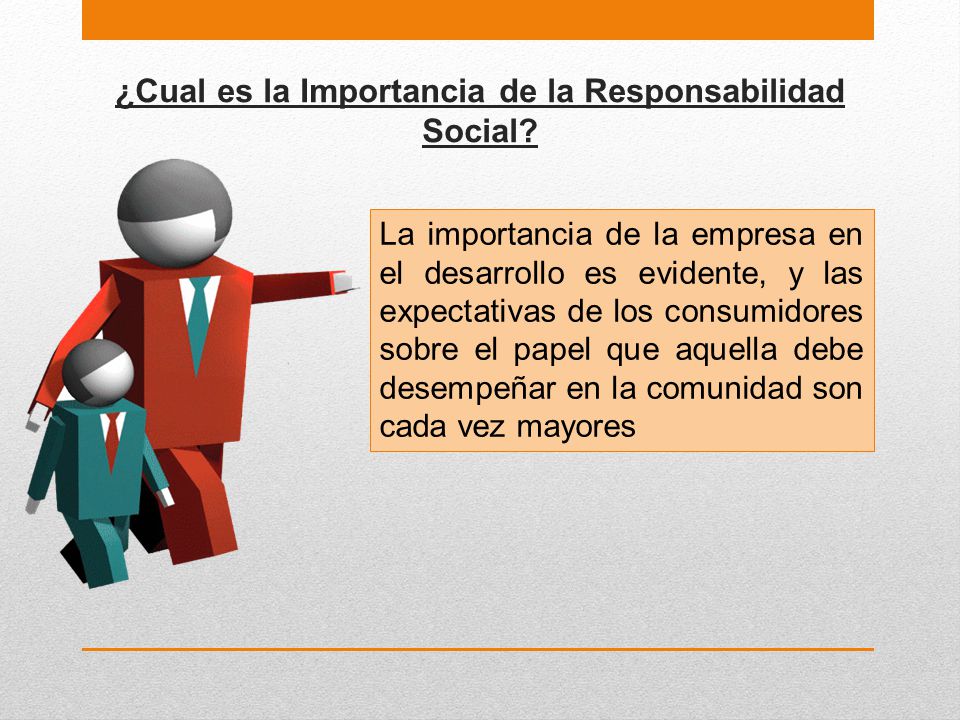 ¿Cual es la Importancia de la Responsabilidad Social?

La importancia de la empresa en el desarrollo es evidente, y las expectativas de los consumidores sobre el papel que aquella debe desempeñar en la comunidad son cada vez mayores